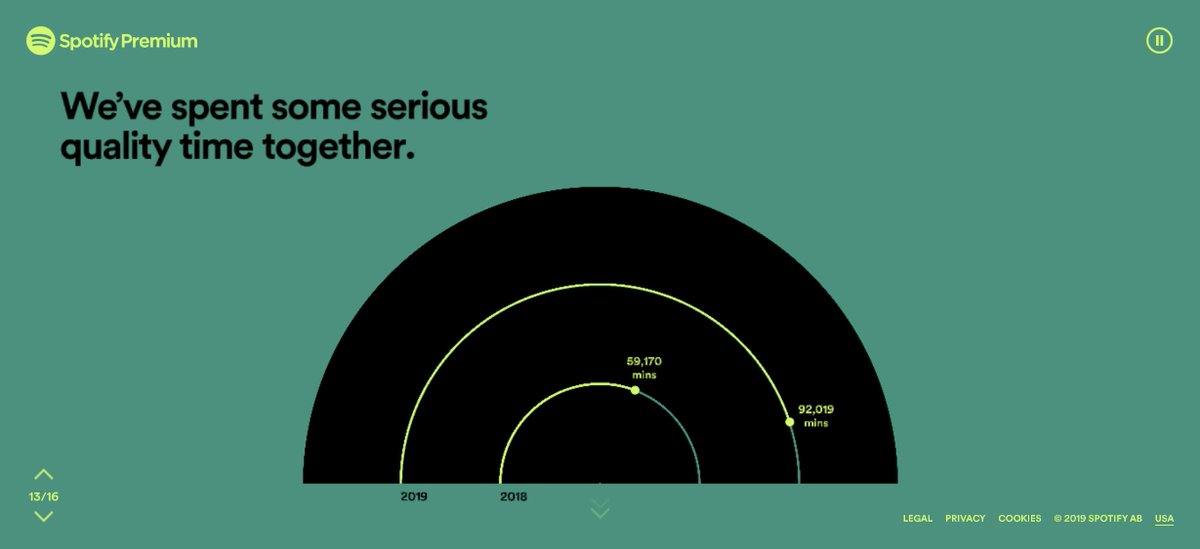 Spotify Premium

We've spent some serious quality time together.

59,170 mins

92,019 mins

2019

2018

13/16

LEGAL PRIVACY COOKIES © 2019 SPOTIFY AB USA